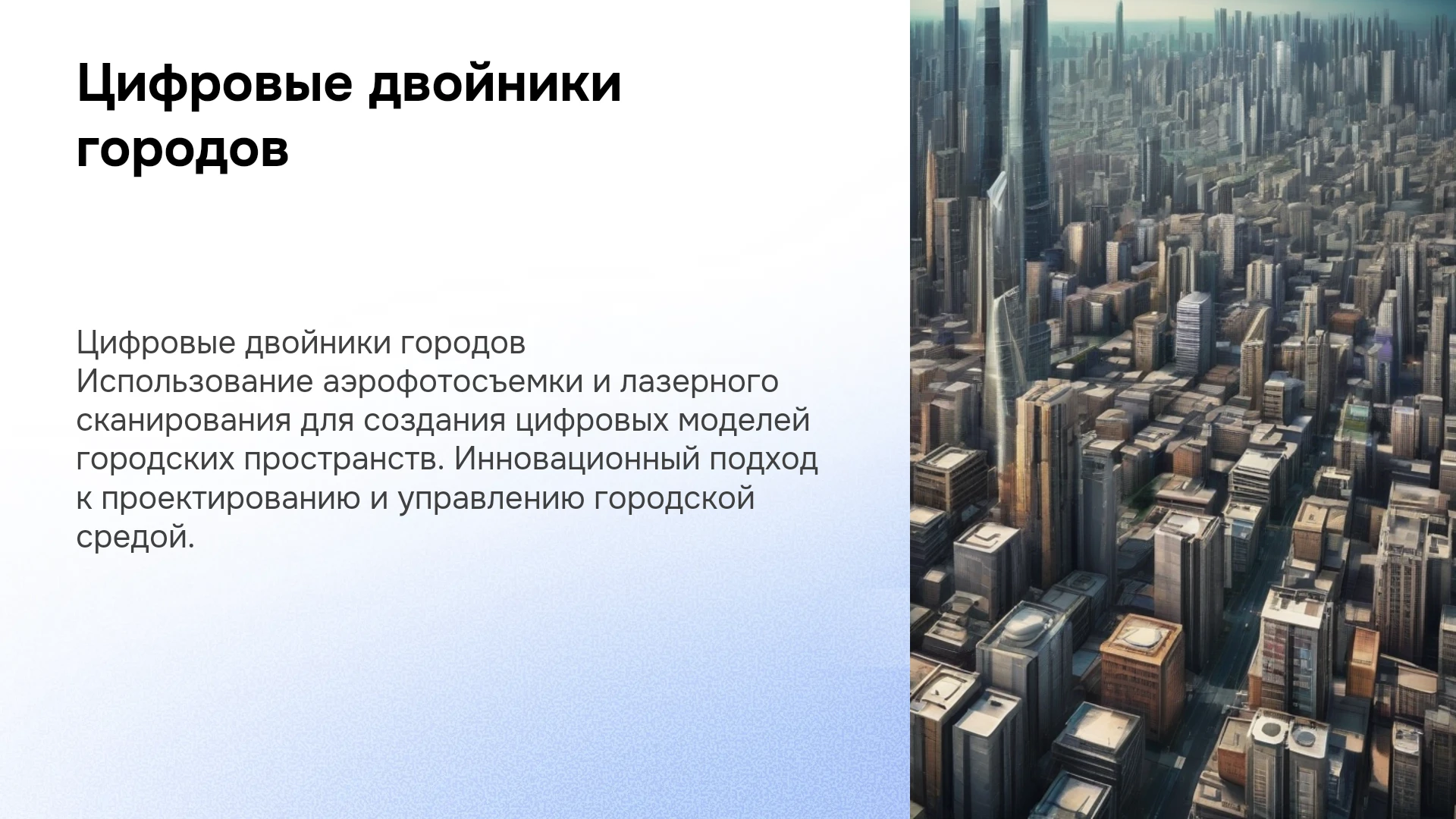 Цифровые двойники городов

Цифровые двойники городов
Использование аэрофотосъемки и лазерного сканирования для создания цифровых моделей городских пространств. Инновационный подход к проектированию и управлению городской средой.